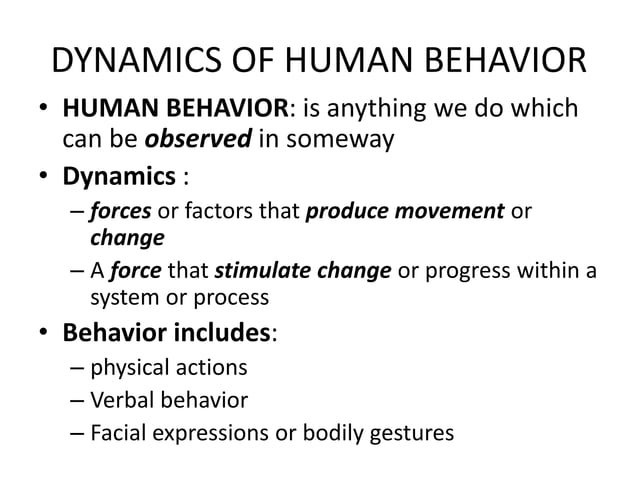 DYNAMICS OF HUMAN BEHAVIOR

• HUMAN BEHAVIOR: is anything we do which can be observed in someway
• Dynamics :
– forces or factors that produce movement or change
– A force that stimulate change or progress within a system or process
• Behavior includes:
– physical actions
– Verbal behavior
– Facial expressions or bodily gestures